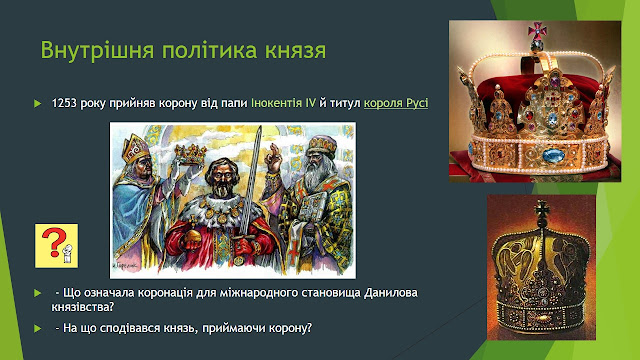 Внутрішня політика князя

1253 року прийняв корону від папи Інокентія IV й титул короля Русі

?

- Що означала коронація для міжнародного становища Данилова князівства?

- На що сподівався князь, приймаючи корону?